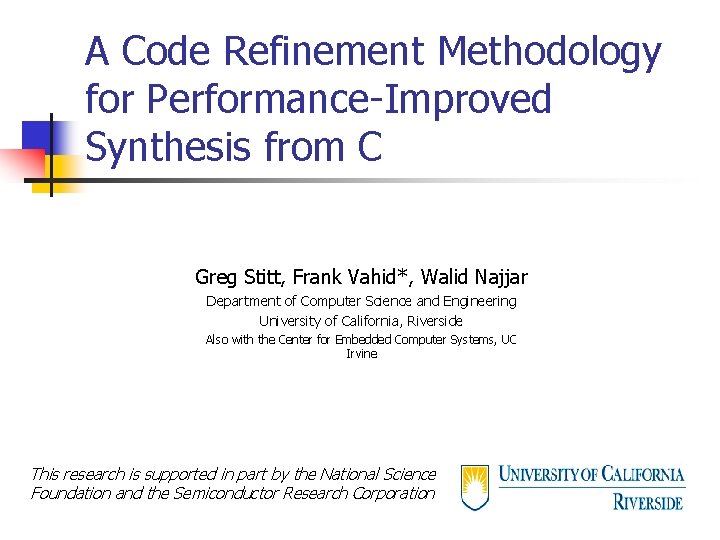 A Code Refinement Methodology for Performance-Improved Synthesis from C

Greg Stitt, Frank Vahid*, Walid Najjar
Department of Computer Science and Engineering
University of California, Riverside
Also with the Center for Embedded Computer Systems, UC Irvine

This research is supported in part by the National Science Foundation and the Semiconductor Research Corporation

UNIVERSITY OF CALIFORNIA
RIVERSIDE